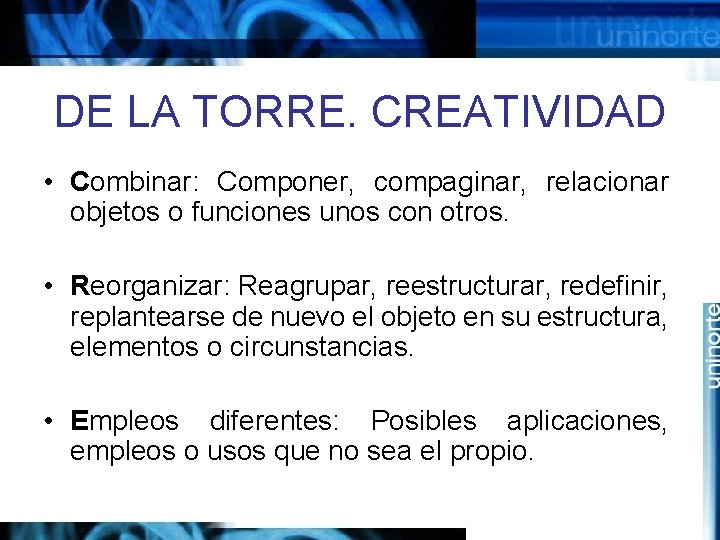 uninorte

DE LA TORRE. CREATIVIDAD

• Combinar: Componer, compaginar, relacionar objetos o funciones unos con otros.

• Reorganizar: Reagrupar, reestructurar, redefinir, replantearse de nuevo el objeto en su estructura, elementos o circunstancias.

• Empleos diferentes: Posibles aplicaciones, empleos o usos que no sea el propio.

uninorte